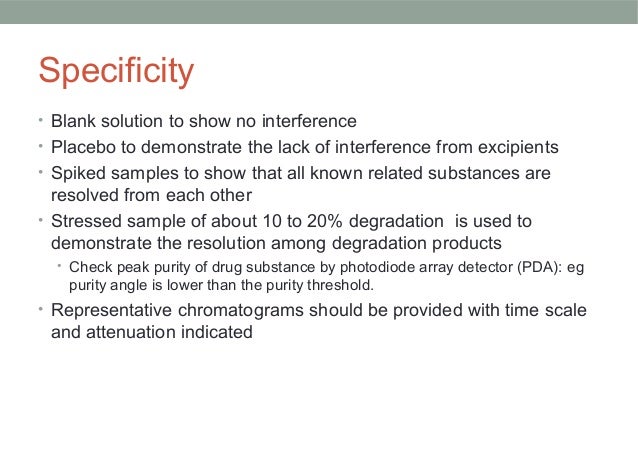 Specificity

• Blank solution to show no interference
• Placebo to demonstrate the lack of interference from excipients
• Spiked samples to show that all known related substances are resolved from each other
• Stressed sample of about 10 to 20% degradation  is used to demonstrate the resolution among degradation products
  • Check peak purity of drug substance by photodiode array detector (PDA): eg purity angle is lower than the purity threshold.
• Representative chromatograms should be provided with time scale and attenuation indicated